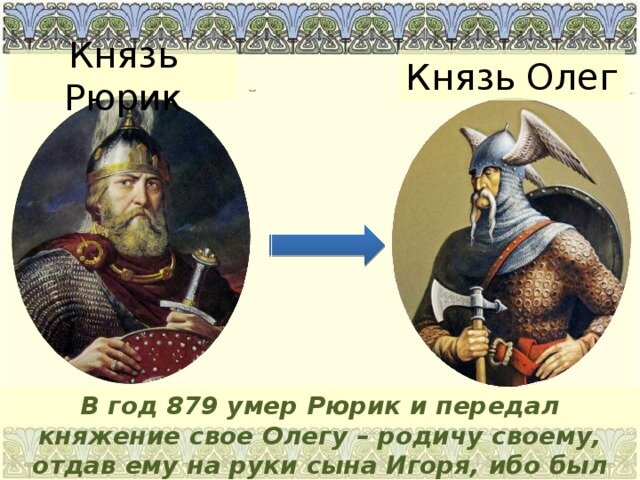 Князь Рюрик

Князь Олег

В год 879 умер Рюрик и передал княжение свое Олегу – родичу своему, отдав ему на руки сына Игоря, ибо был